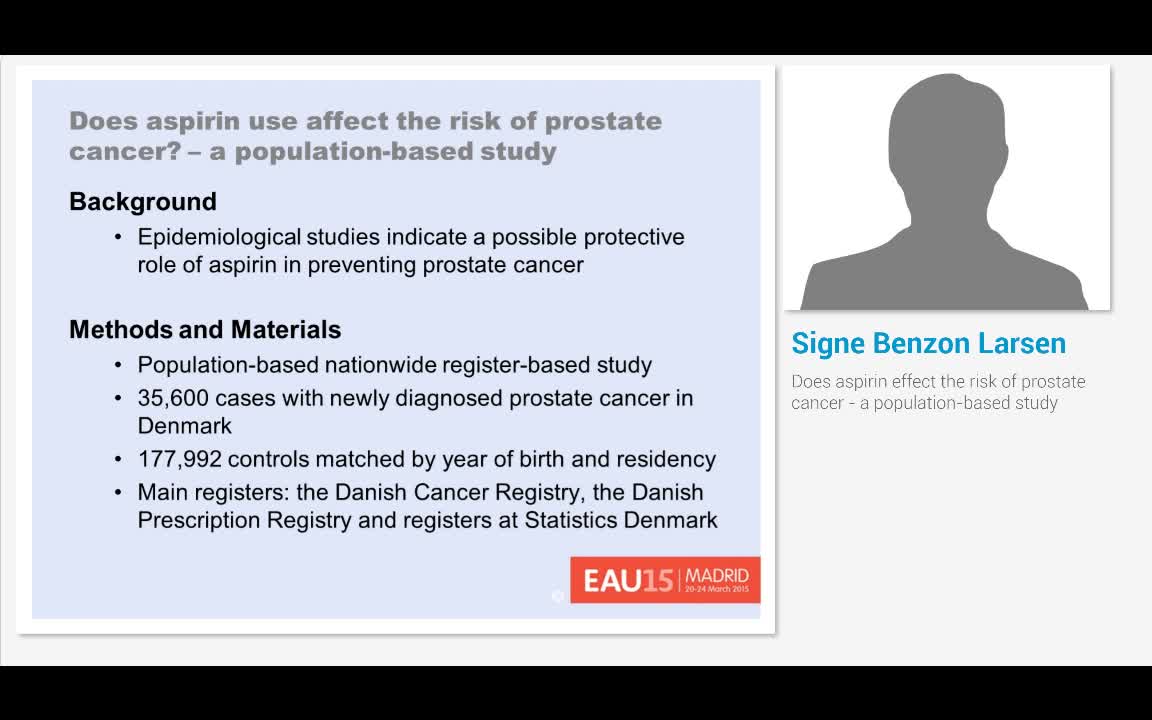 Does aspirin use affect the risk of prostate cancer? – a population-based study

Background

• Epidemiological studies indicate a possible protective role of aspirin in preventing prostate cancer

Methods and Materials

• Population-based nationwide register-based study
• 35,600 cases with newly diagnosed prostate cancer in Denmark
• 177,992 controls matched by year of birth and residency
• Main registers: the Danish Cancer Registry, the Danish Prescription Registry and registers at Statistics Denmark

EAU15 | MADRID 20-24 March 2015

Signe Benzon Larsen

Does aspirin effect the risk of prostate cancer - a population-based study